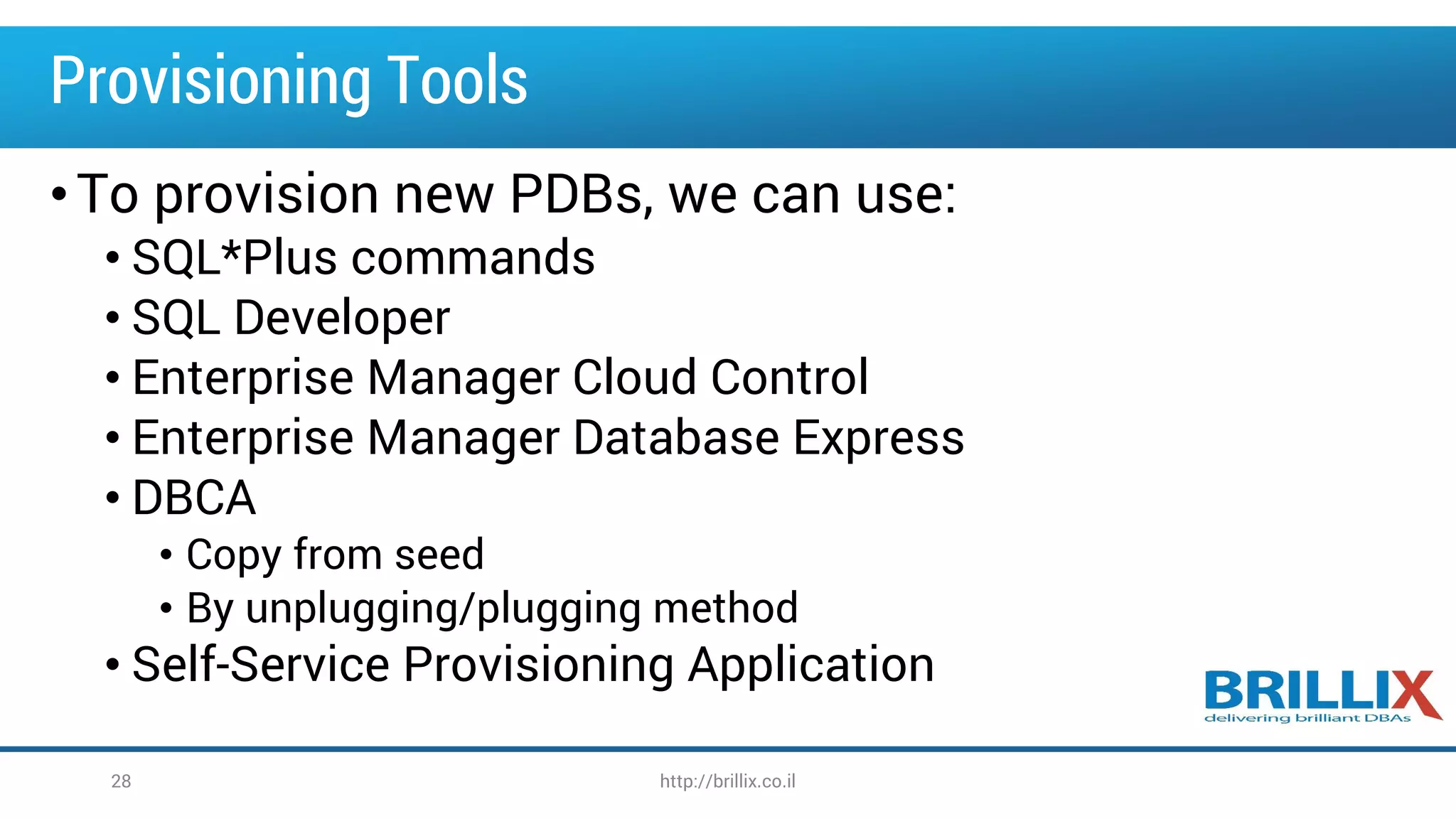 Provisioning Tools

• To provision new PDBs, we can use:
  • SQL*Plus commands
  • SQL Developer
  • Enterprise Manager Cloud Control
  • Enterprise Manager Database Express
  • DBCA
    • Copy from seed
    • By unplugging/plugging method
  • Self-Service Provisioning Application

BRILLIX
delivering brilliant DBAs

28

http://brillix.co.il